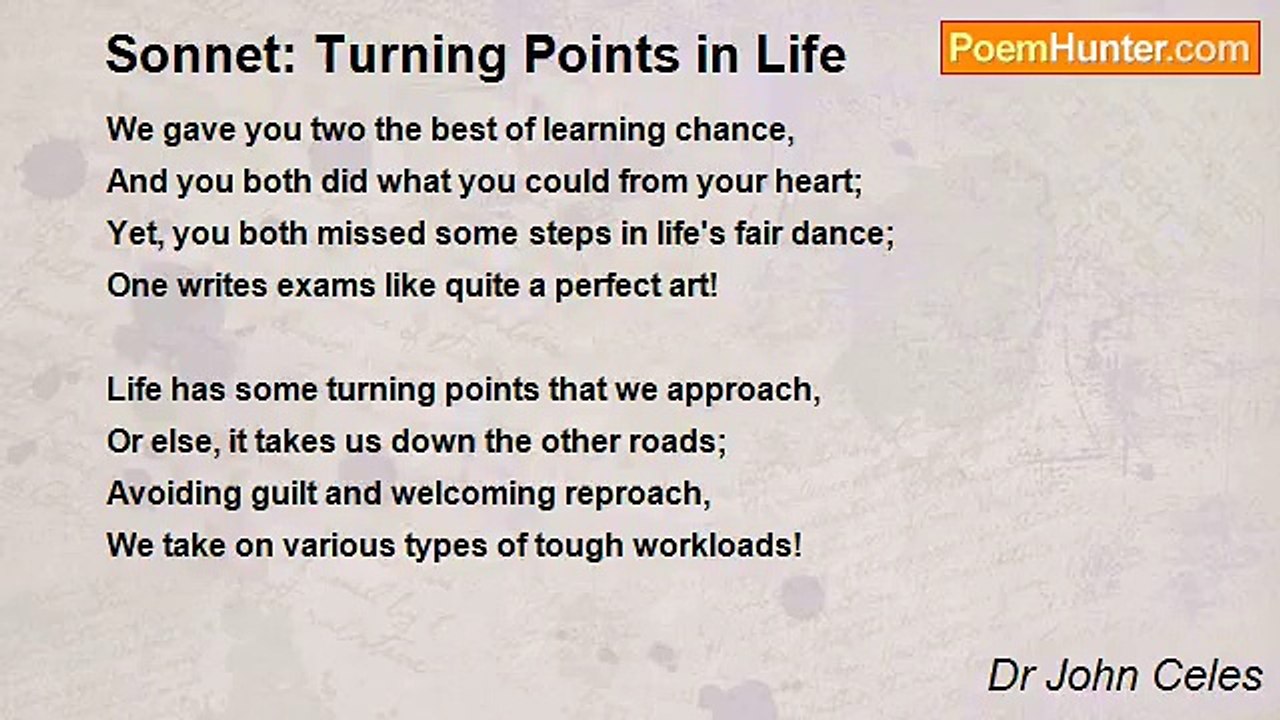 Sonnet: Turning Points in Life

PoemHunter.com

We gave you two the best of learning chance,
And you both did what you could from your heart;
Yet, you both missed some steps in life's fair dance;
One writes exams like quite a perfect art!

Life has some turning points that we approach,
Or else, it takes us down the other roads;
Avoiding guilt and welcoming reproach,
We take on various types of tough workloads!

Dr John Celes